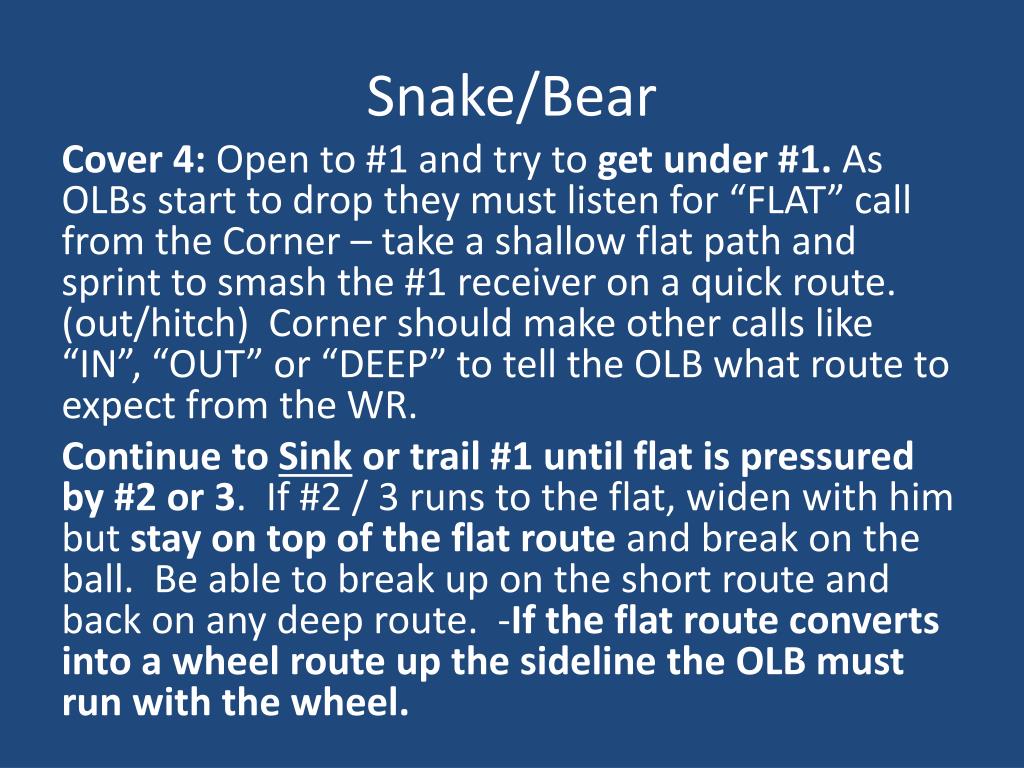 Snake/Bear

Cover 4: Open to #1 and try to get under #1. As OLBs start to drop they must listen for “FLAT” call from the Corner – take a shallow flat path and sprint to smash the #1 receiver on a quick route. (out/hitch)  Corner should make other calls like “IN”, “OUT” or “DEEP” to tell the OLB what route to expect from the WR.

Continue to Sink or trail #1 until flat is pressured by #2 or 3.  If #2 / 3 runs to the flat, widen with him but stay on top of the flat route and break on the ball.  Be able to break up on the short route and back on any deep route.  -If the flat route converts into a wheel route up the sideline the OLB must run with the wheel.